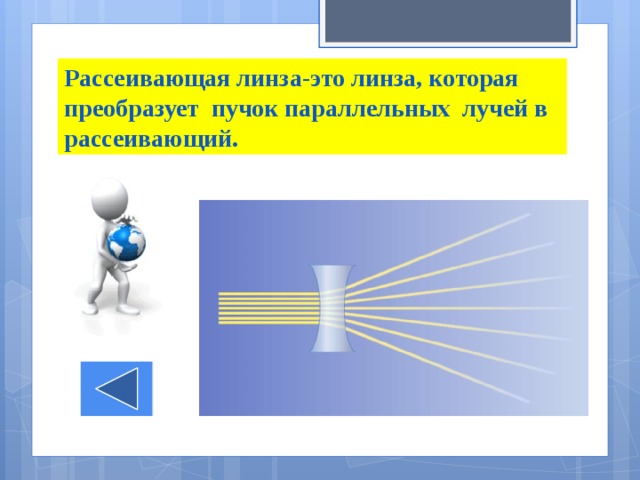 Рассеивающая линза-это линза, которая преобразует  пучок параллельных  лучей в рассеивающий.